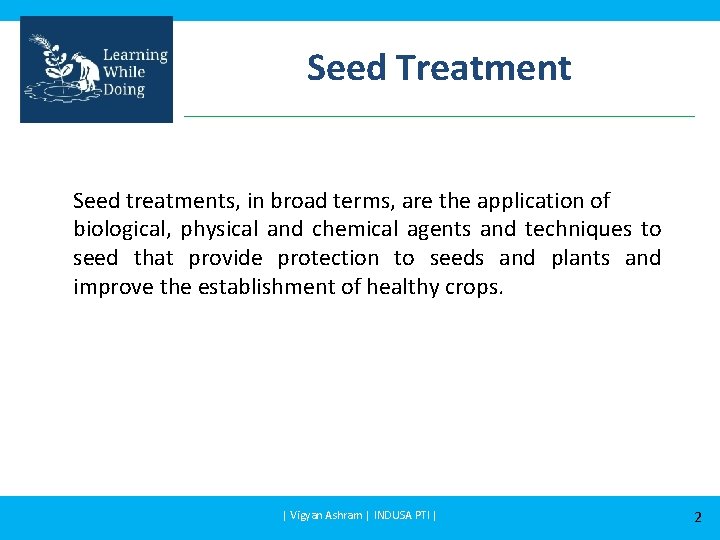 Learning While Doing

Seed Treatment

Seed treatments, in broad terms, are the application of biological, physical and chemical agents and techniques to seed that provide protection to seeds and plants and improve the establishment of healthy crops.

| Vigyan Ashram | INDUSA PTI |

2